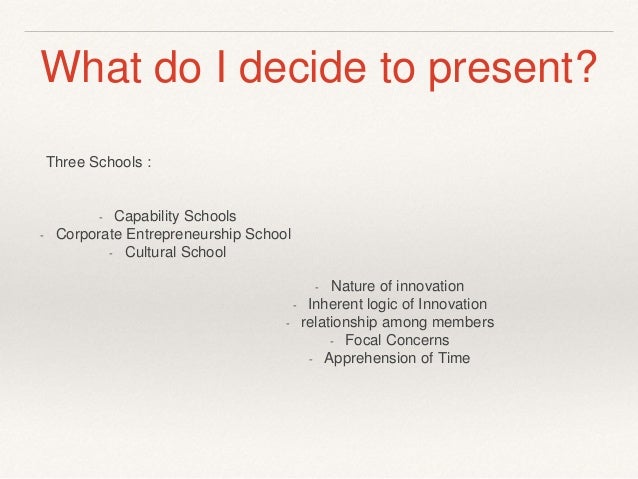 What do I decide to present?

Three Schools :

- Capability Schools
- Corporate Entrepreneurship School
- Cultural School

- Nature of innovation
- Inherent logic of Innovation
- relationship among members
- Focal Concerns
- Apprehension of Time